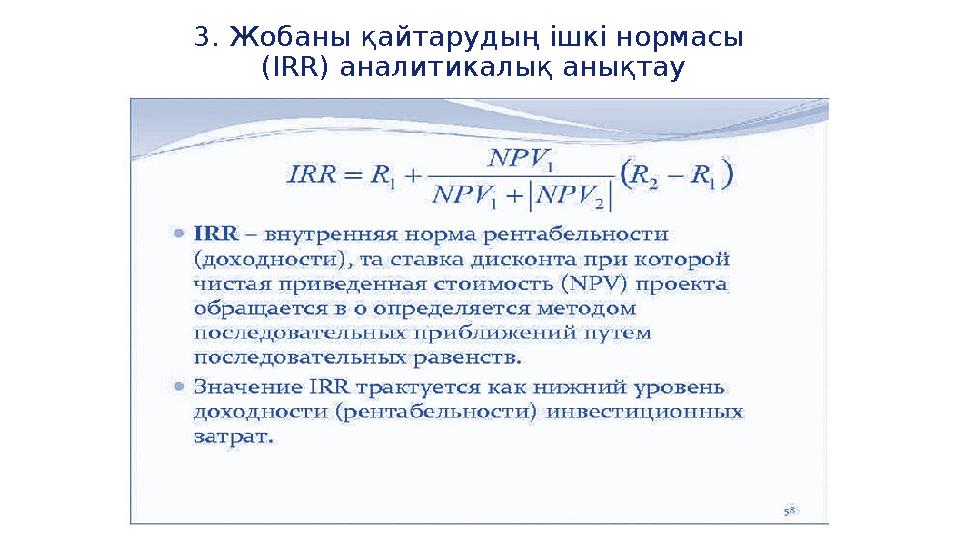 3. Жобаны қайтарудың ішкі нормасы (IRR) аналитикалық анықтау

$IRR = R_1 + \frac{NPV_1}{NPV_1 + |NPV_2|}(R_2 - R_1)$

• IRR – внутренняя норма рентабельности (доходности), та ставка дисконта при которой чистая приведенная стоимость (NPV) проекта обращается в о определяется методом последовательных приближений путем последовательных равенств.

• Значение IRR трактуется как нижний уровень доходности (рентабельности) инвестиционных затрат.

58